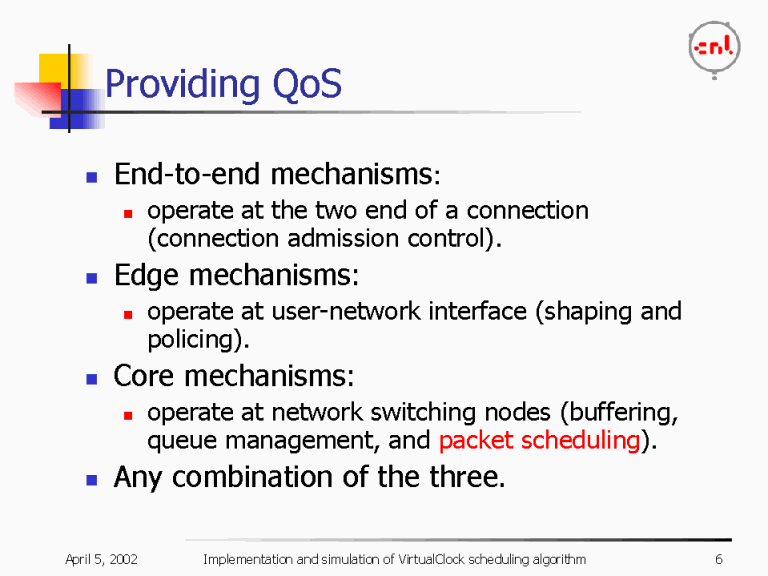 cnl

Providing QoS

- End-to-end mechanisms:
  - operate at the two end of a connection (connection admission control).
- Edge mechanisms:
  - operate at user-network interface (shaping and policing).
- Core mechanisms:
  - operate at network switching nodes (buffering, queue management, and packet scheduling).
- Any combination of the three.

April 5, 2002 Implementation and simulation of VirtualClock scheduling algorithm 6